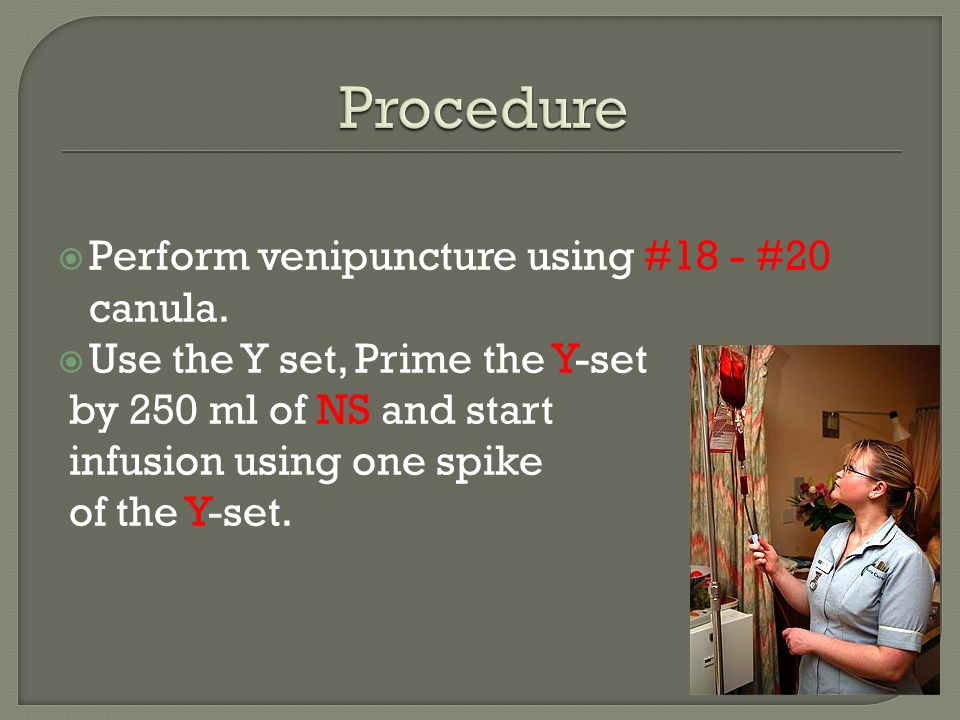 Procedure

Perform venipuncture using #18 - #20 canula.

Use the Y set, Prime the Y-set by 250 ml of NS and start infusion using one spike of the Y-set.